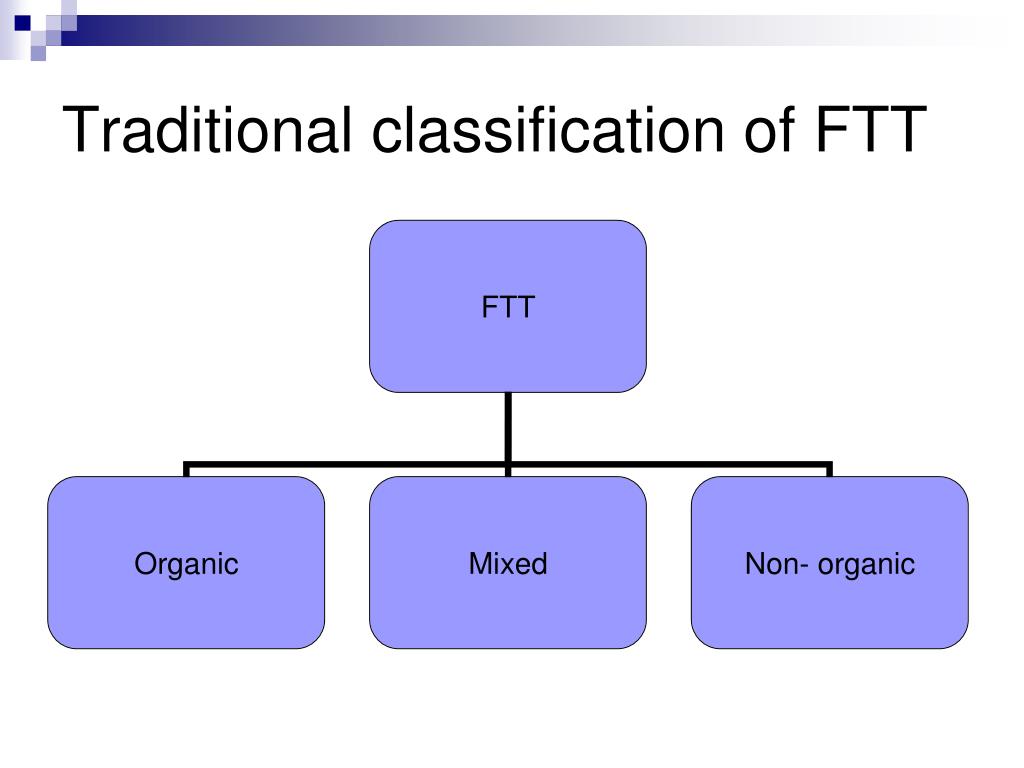 Traditional classification of FTT

FTT

Organic

Mixed

Non- organic